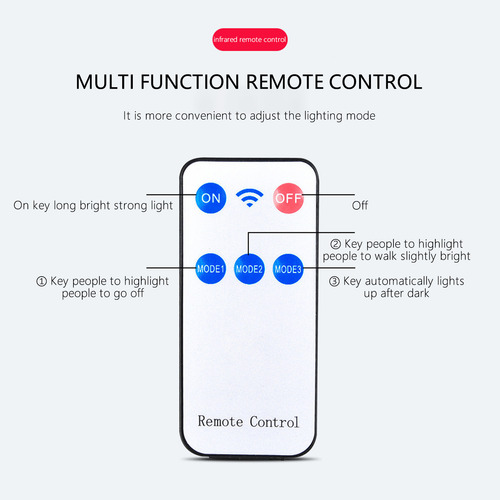 infrared remote control

MULTI FUNCTION REMOTE CONTROL

It is more convenient to adjust the lighting mode

On key long bright strong light

ON

OFF

Off

② Key people to highlight people to walk slightly bright

MODE1

MODE2

MODE3

① Key people to highlight people to go off

③ Key automatically lights up after dark

Remote Control